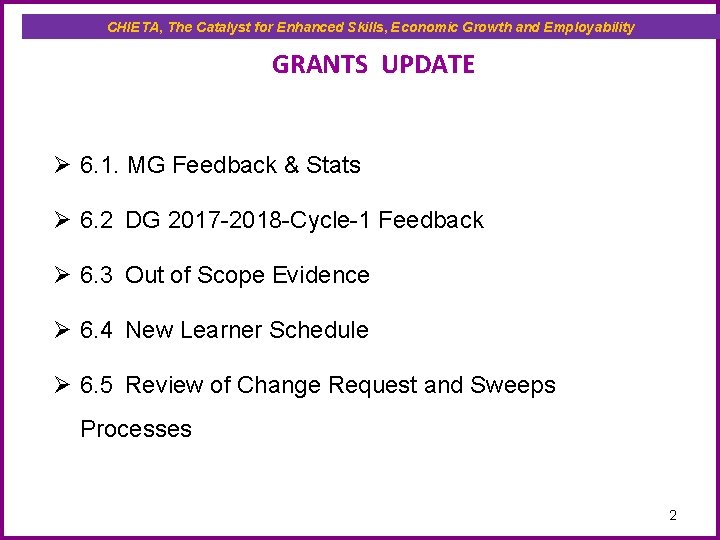 CHIETA, The Catalyst for Enhanced Skills, Economic Growth and Employability

GRANTS UPDATE

➢ 6.1. MG Feedback & Stats

➢ 6.2 DG 2017-2018-Cycle-1 Feedback

➢ 6.3 Out of Scope Evidence

➢ 6.4 New Learner Schedule

➢ 6.5 Review of Change Request and Sweeps Processes

2